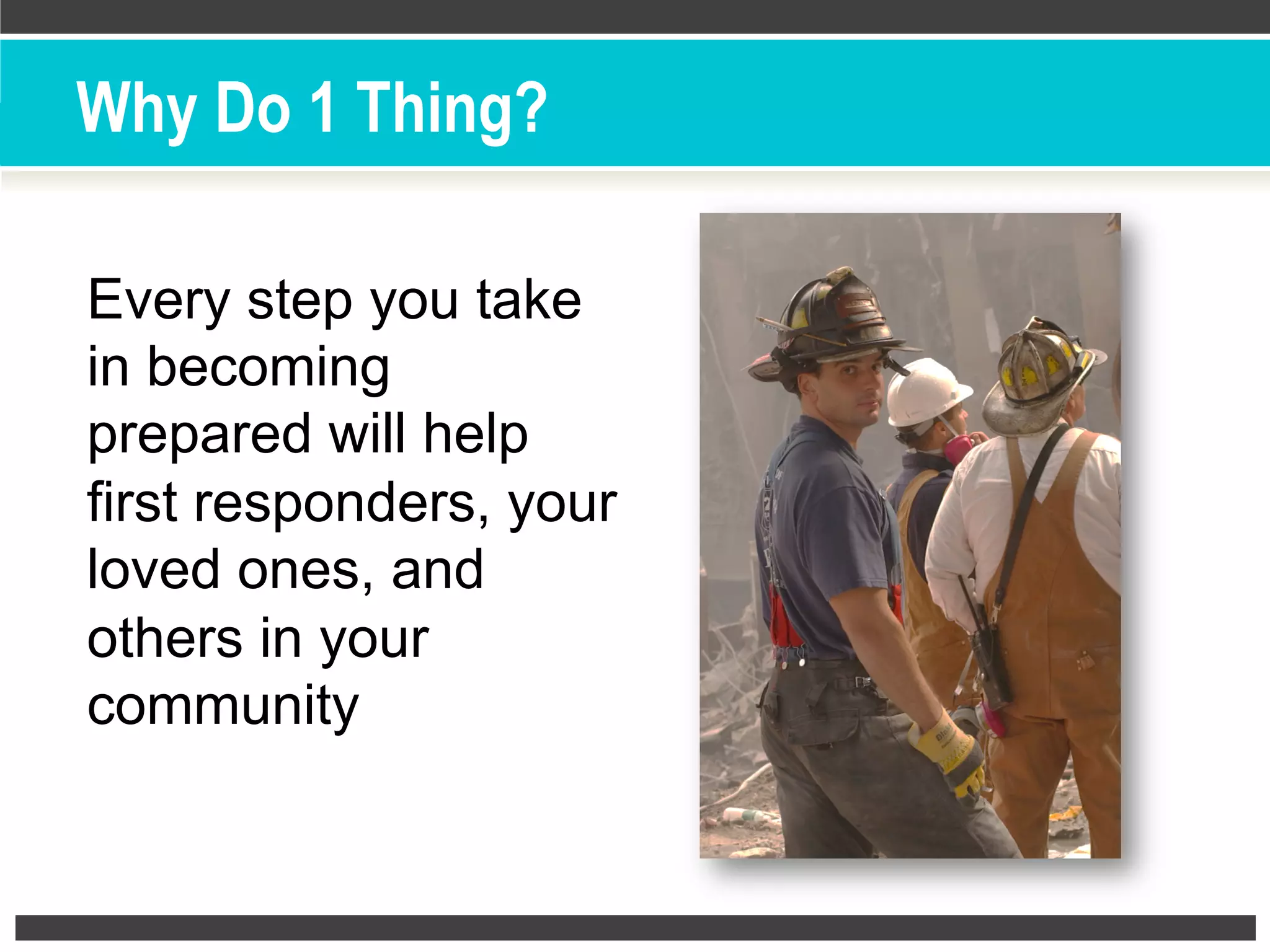 Why Do 1 Thing?

Every step you take in becoming prepared will help first responders, your loved ones, and others in your community